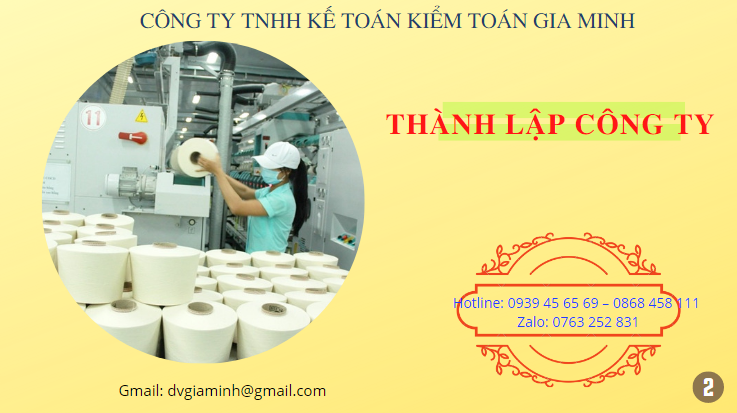 CÔNG TY TNHH KẾ TOÁN KIỂM TOÁN GIA MINH

11

THÀNH LẬP CÔNG TY

Hotline: 0939 45 65 69 – 0868 458 111
Zalo: 0763 252 831

Gmail: dvgiaminh@gmail.com

2